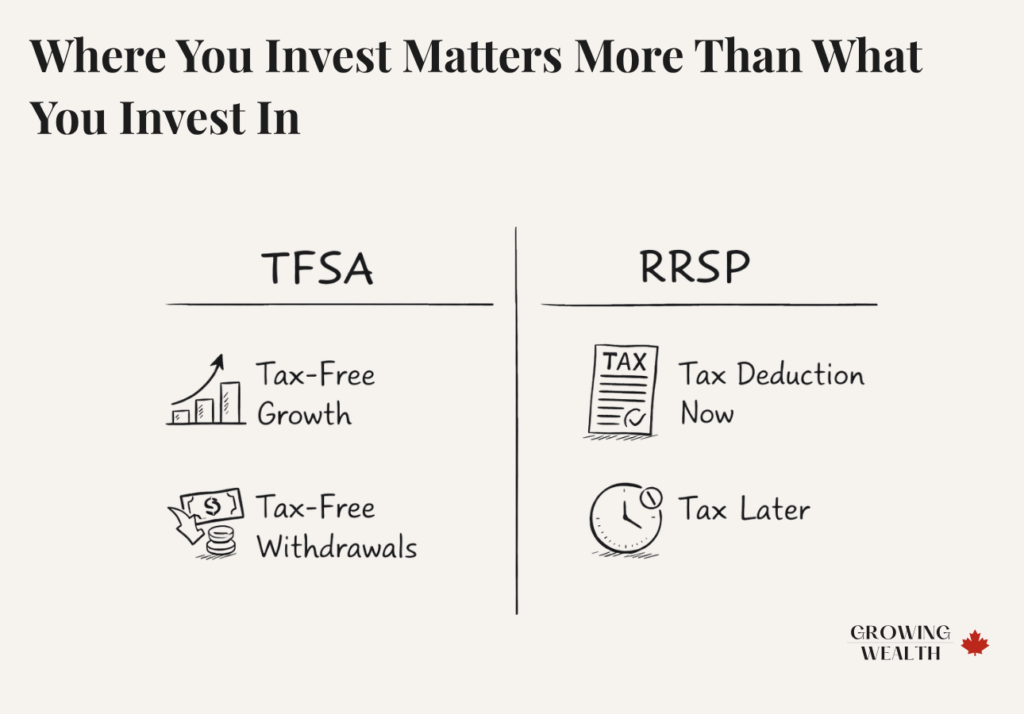 Where You Invest Matters More Than What You Invest In

TFSA

Tax-Free Growth

$

Tax-Free Withdrawals

RRSP

TAX

Tax Deduction Now

Tax Later

GROWING WEALTH